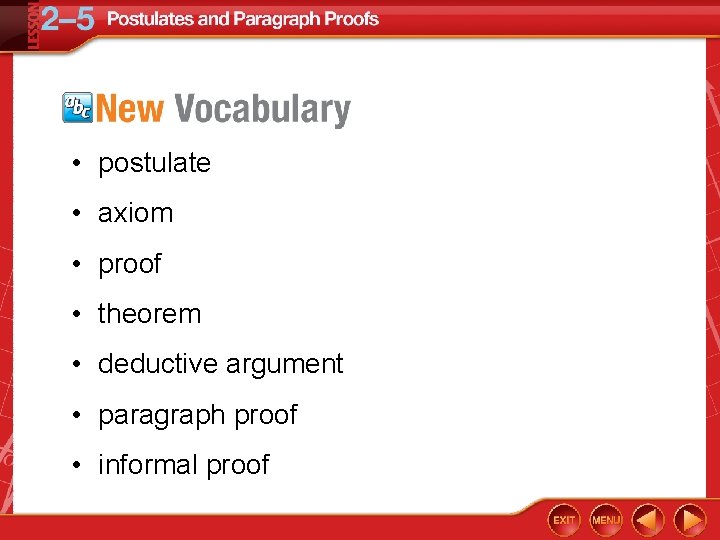 LESSON 2–5 Postulates and Paragraph Proofs

abc New Vocabulary

• postulate
• axiom
• proof
• theorem
• deductive argument
• paragraph proof
• informal proof

EXIT MENU